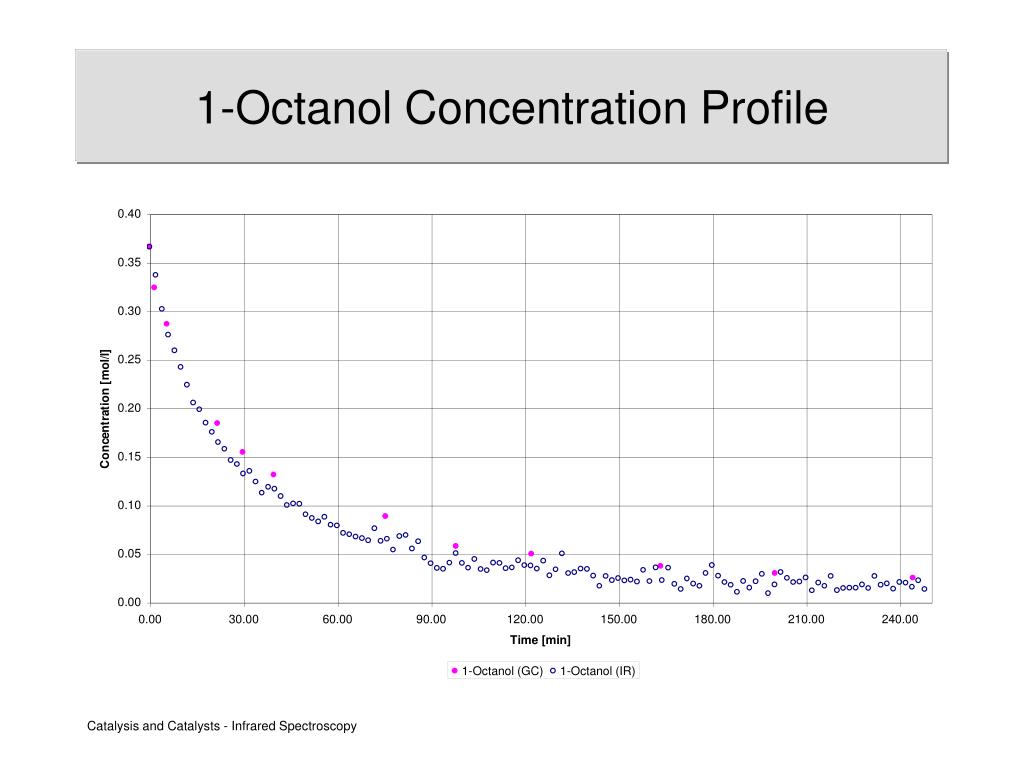 1-Octanol Concentration Profile

0.40
0.35
0.30
0.25
0.20
0.15
0.10
0.05
0.00

Concentration [mol/l]

0.00 30.00 60.00 90.00 120.00 150.00 180.00 210.00 240.00

Time [min]

1-Octanol (GC) 1-Octanol (IR)

Catalysis and Catalysts - Infrared Spectroscopy